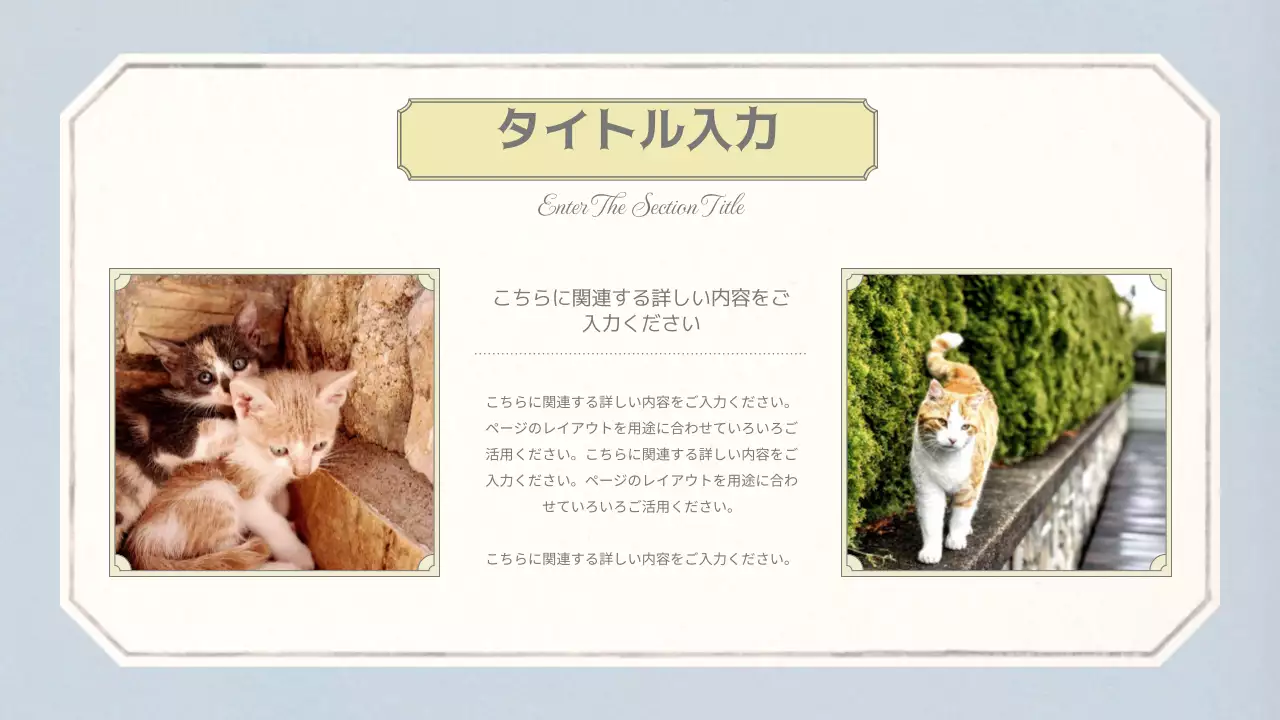 タイトル入力

Enter The Section Title

こちらに関連する詳しい内容をご入力ください

こちらに関連する詳しい内容をご入力ください。ページのレイアウトを用途に合わせていろいろご活用ください。こちらに関連する詳しい内容をご入力ください。ページのレイアウトを用途に合わせていろいろご活用ください。

こちらに関連する詳しい内容をご入力ください。